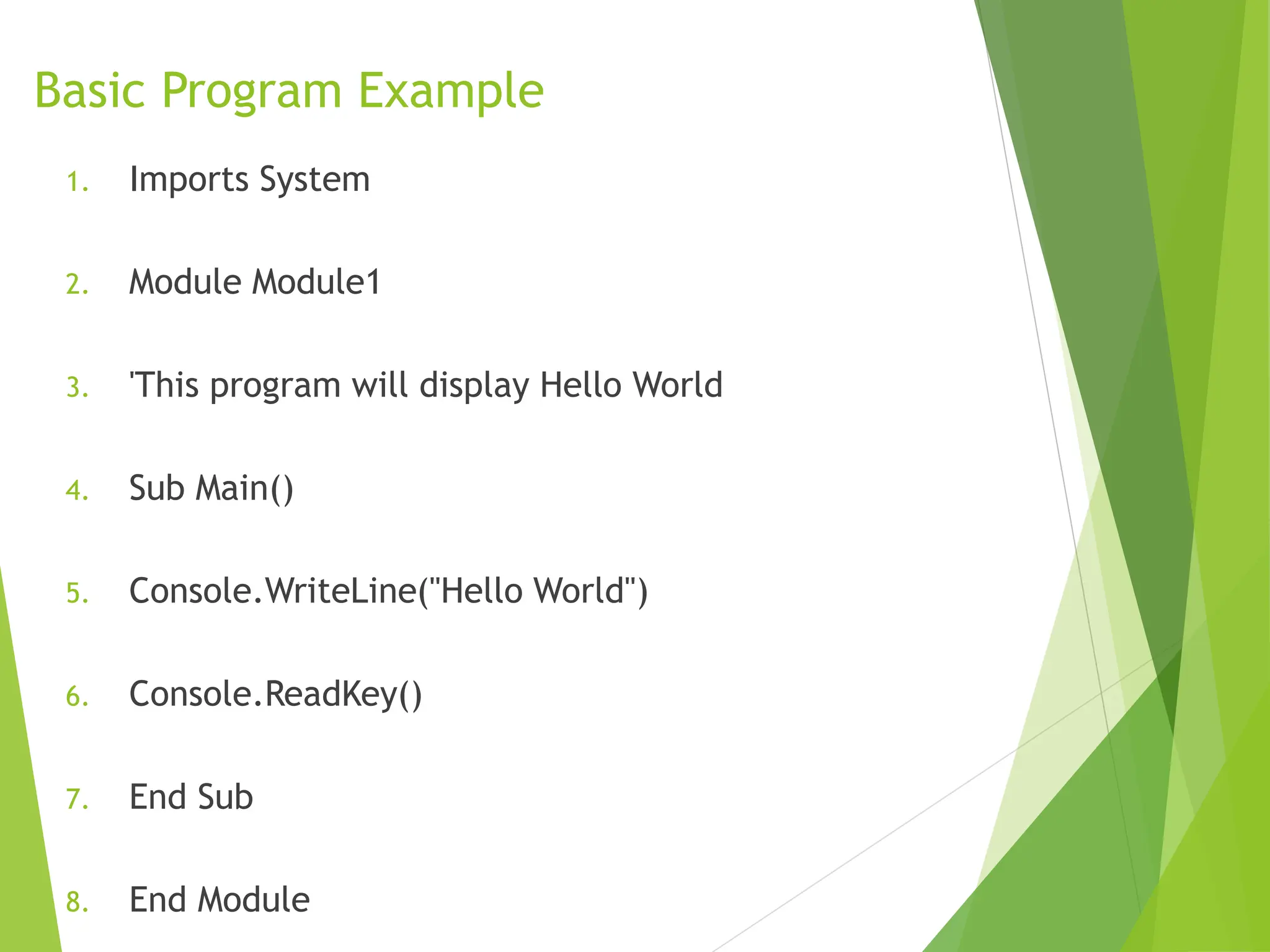 Basic Program Example

1. Imports System

2. Module Module1

3. 'This program will display Hello World

4. Sub Main()

5. Console.WriteLine("Hello World")

6. Console.ReadKey()

7. End Sub

8. End Module